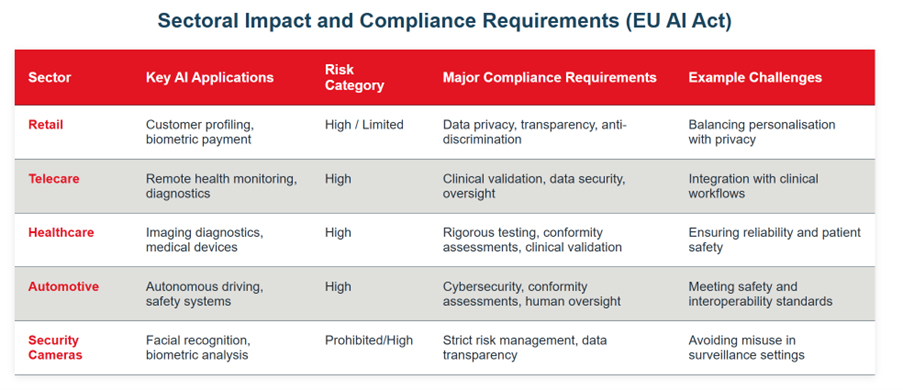 Sectoral Impact and Compliance Requirements (EU AI Act)

| Sector | Key AI Applications | Risk Category | Major Compliance Requirements | Example Challenges |
|---|---|---|---|---|
| Retail | Customer profiling, biometric payment | High / Limited | Data privacy, transparency, anti-discrimination | Balancing personalisation with privacy |
| Telecare | Remote health monitoring, diagnostics | High | Clinical validation, data security, oversight | Integration with clinical workflows |
| Healthcare | Imaging diagnostics, medical devices | High | Rigorous testing, conformity assessments, clinical validation | Ensuring reliability and patient safety |
| Automotive | Autonomous driving, safety systems | High | Cybersecurity, conformity assessments, human oversight | Meeting safety and interoperability standards |
| Security Cameras | Facial recognition, biometric analysis | Prohibited/High | Strict risk management, data transparency | Avoiding misuse in surveillance settings |